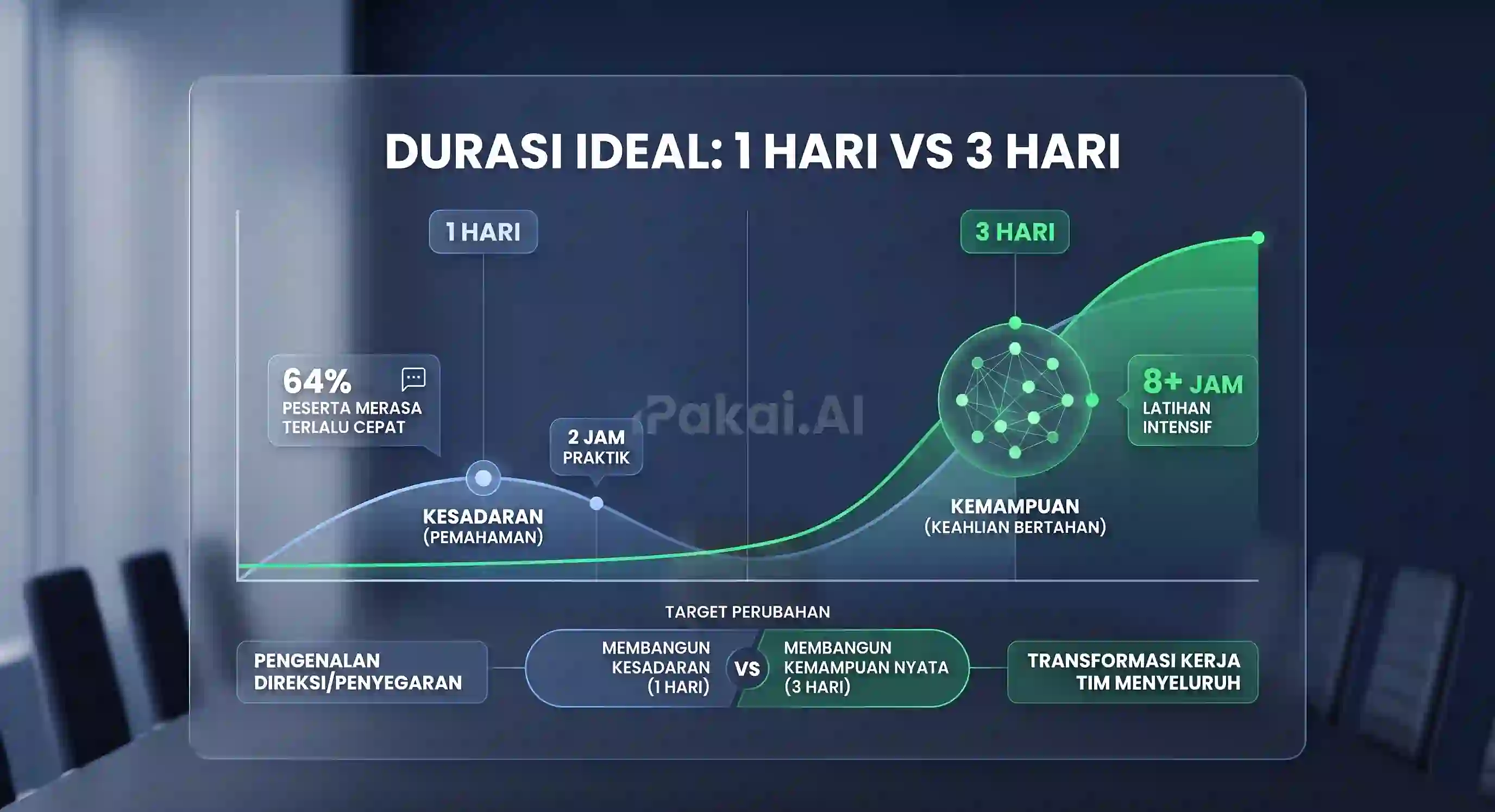 DURASI IDEAL: 1 HARI VS 3 HARI

1 HARI

3 HARI

64%
PESERTA MERASA TERLALU CEPAT

2 JAM
PRAKTIK

Pakai.AI

8+ JAM
LATIHAN INTENSIF

KESADARAN
(PEMAHAMAN)

KEMAMPUAN
(KEAHLIAN BERTAHAN)

TARGET PERUBAHAN

PENGENALAN DIREKSI/PENYEGARAN

MEMBANGUN KESADARAN (1 HARI)

VS

MEMBANGUN KEMAMPUAN NYATA (3 HARI)

TRANSFORMASI KERJA TIM MENYELURUH